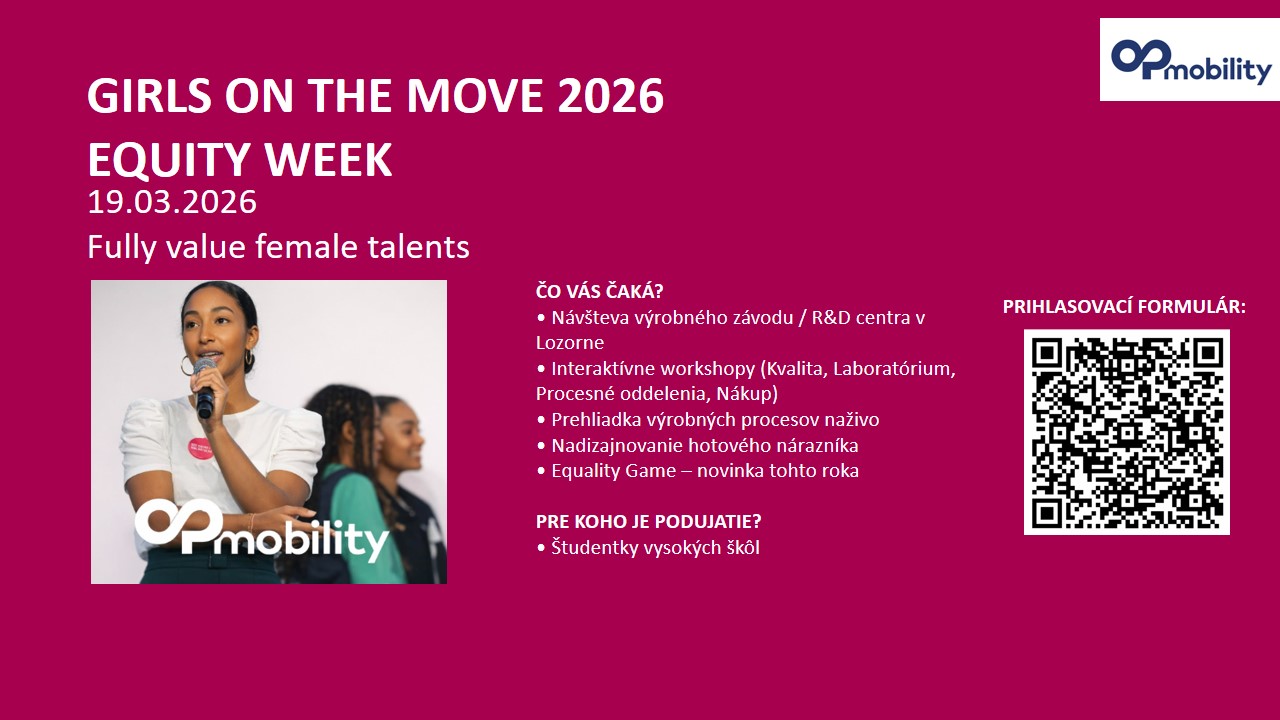 OPmobility

GIRLS ON THE MOVE 2026
EQUITY WEEK
19.03.2026
Fully value female talents

OPmobility

ČO VÁS ČAKÁ?
• Návšteva výrobného závodu / R&D centra v Lozorne
• Interaktívne workshopy (Kvalita, Laboratórium, Procesné oddelenia, Nákup)
• Prehliadka výrobných procesov naživo
• Nadizajnovanie hotového nárazníka
• Equality Game – novinka tohto roka

PRE KOHO JE PODUJATIE?
• Študentky vysokých škôl

PRIHLASOVACÍ FORMULÁR: